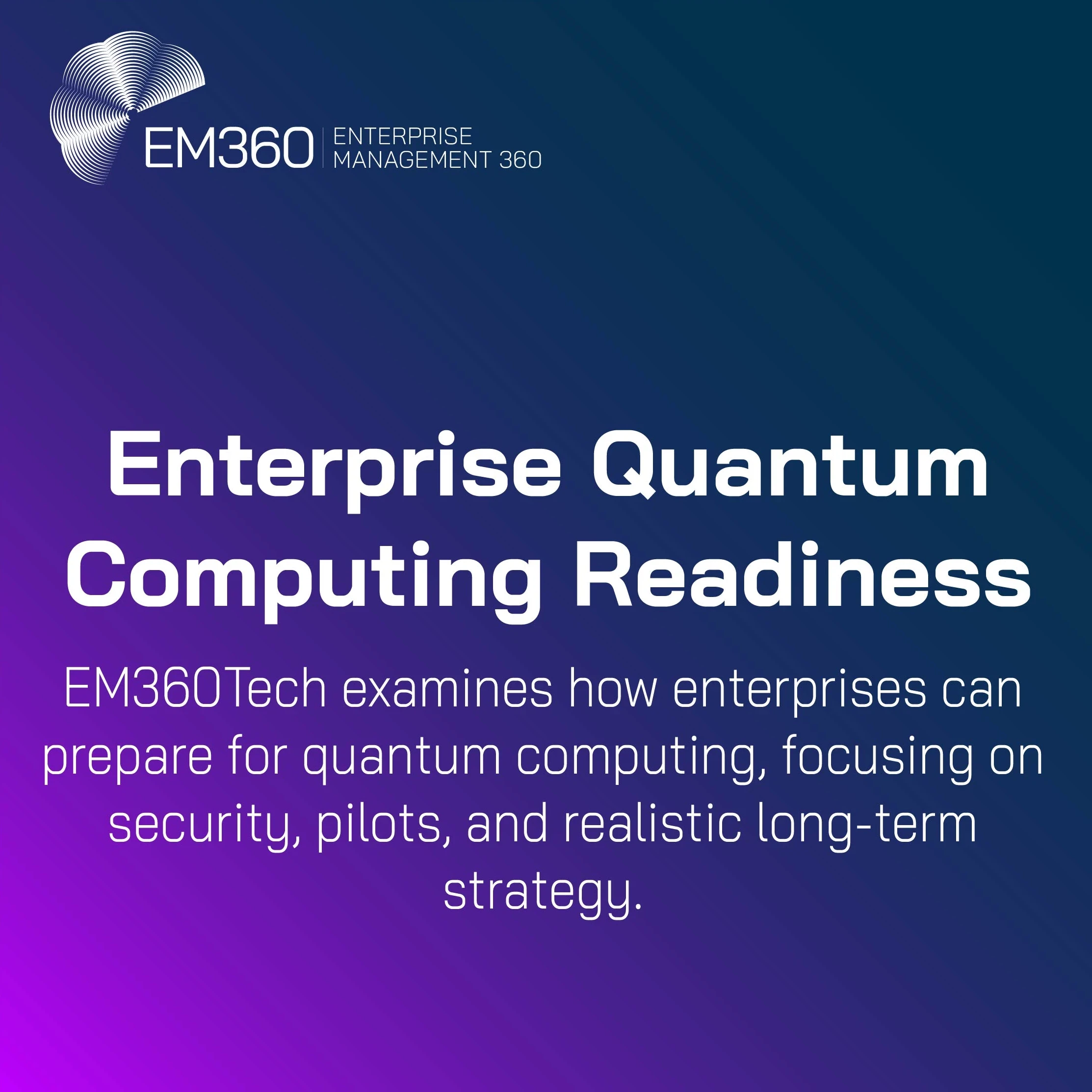 EM360 | ENTERPRISE MANAGEMENT 360

Enterprise Quantum Computing Readiness

EM360Tech examines how enterprises can prepare for quantum computing, focusing on security, pilots, and realistic long-term strategy.